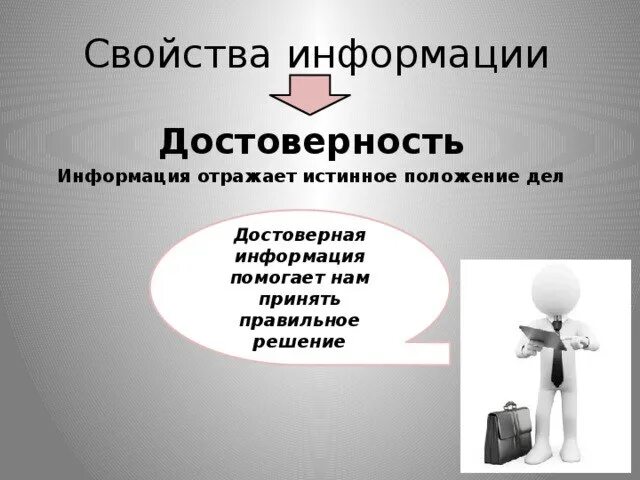 Свойства информации

Достоверность

Информация отражает истинное положение дел

Достоверная информация помогает нам принять правильное решение